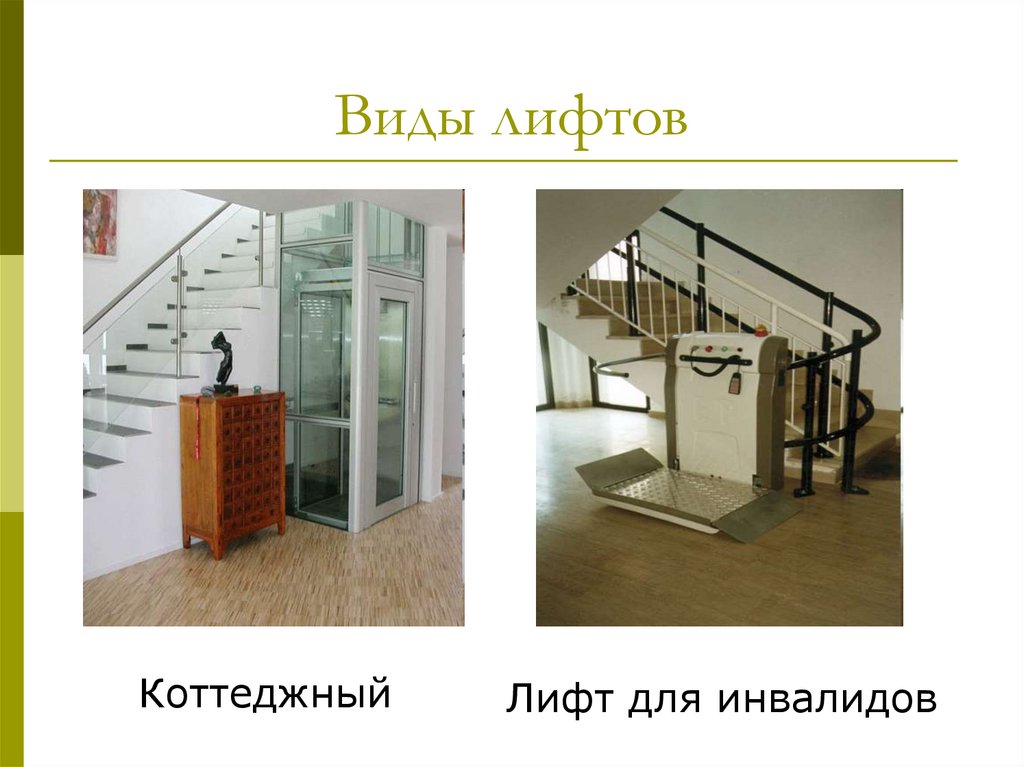 Виды лифтов

Коттеджный

Лифт для инвалидов